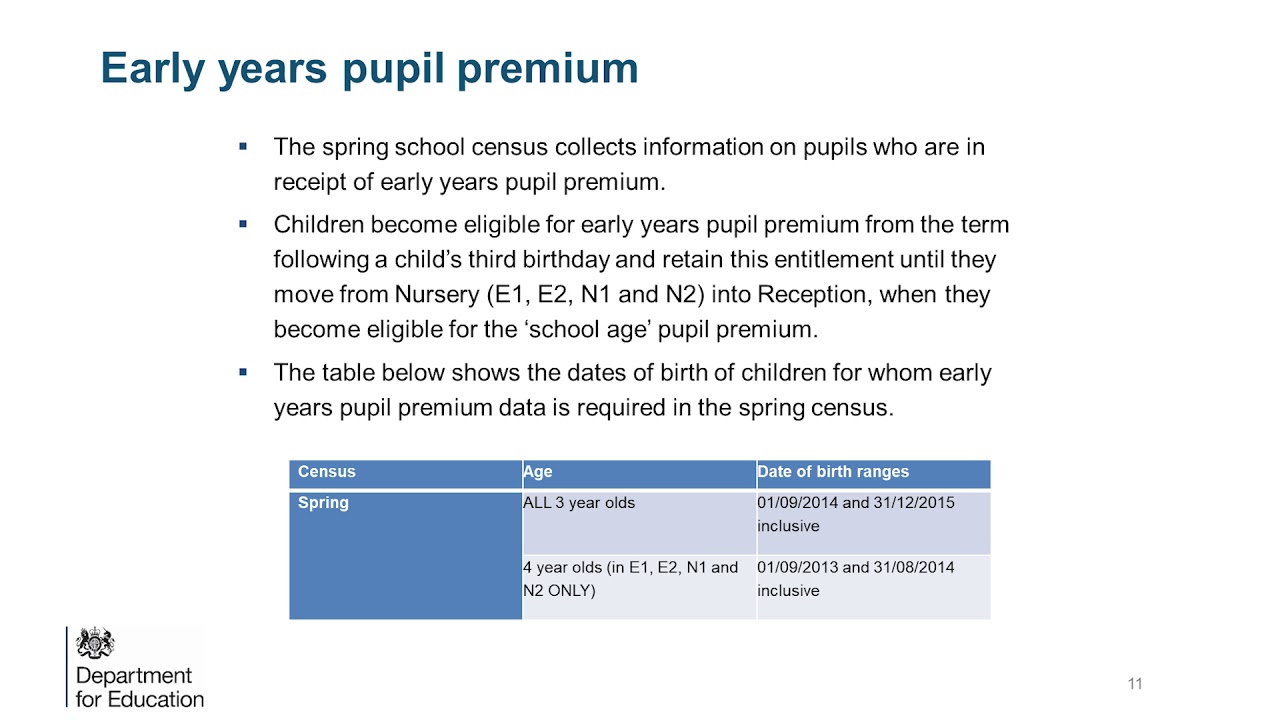 Early years pupil premium

▪ The spring school census collects information on pupils who are in receipt of early years pupil premium.

▪ Children become eligible for early years pupil premium from the term following a child's third birthday and retain this entitlement until they move from Nursery (E1, E2, N1 and N2) into Reception, when they become eligible for the 'school age' pupil premium.

▪ The table below shows the dates of birth of children for whom early years pupil premium data is required in the spring census.

| Census | Age | Date of birth ranges |
|---|---|---|
| Spring | ALL 3 year olds | 01/09/2014 and 31/12/2015 inclusive |
| | 4 year olds (in E1, E2, N1 and N2 ONLY) | 01/09/2013 and 31/08/2014 inclusive |

Department for Education

11